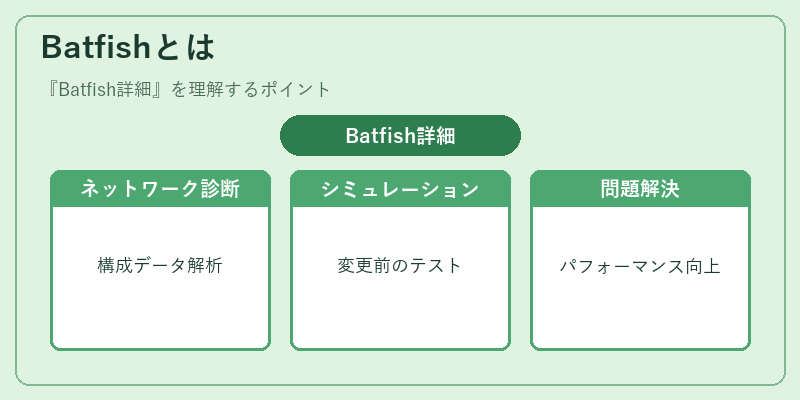 Batfishとは

『Batfish詳細』を理解するポイント

Batfish詳細

ネットワーク診断

構成データ解析

シミュレーション

変更前のテスト

問題解決

パフォーマンス向上